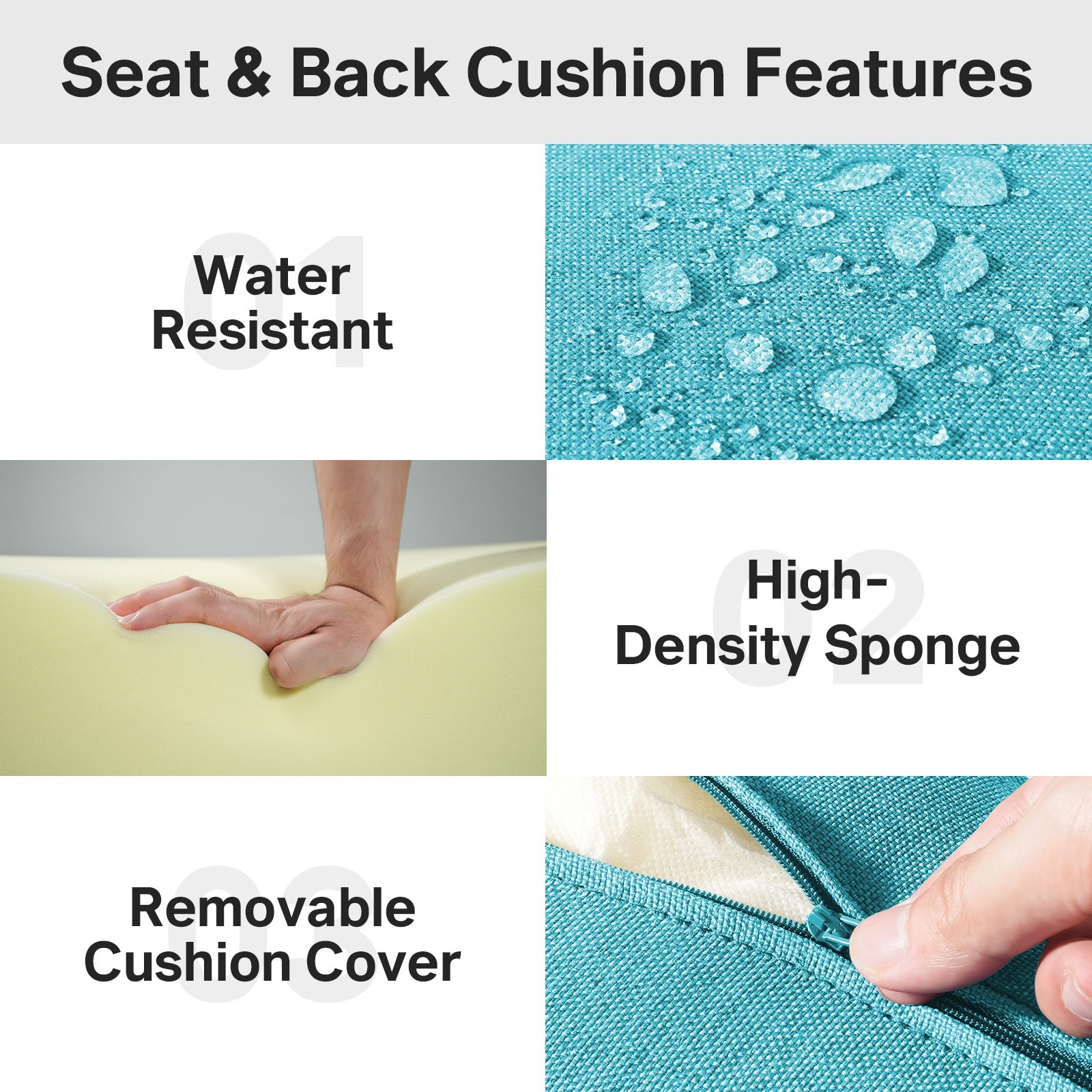 Seat & Back Cushion Features

01
Water Resistant

02
High-Density Sponge

03
Removable Cushion Cover